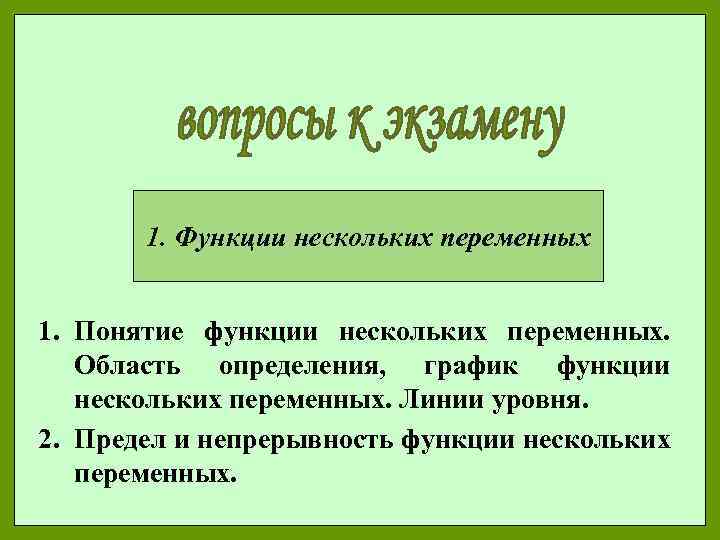 вопросы к экзамену

1. Функции нескольких переменных

1. Понятие функции нескольких переменных. Область определения, график функции нескольких переменных. Линии уровня.
2. Предел и непрерывность функции нескольких переменных.